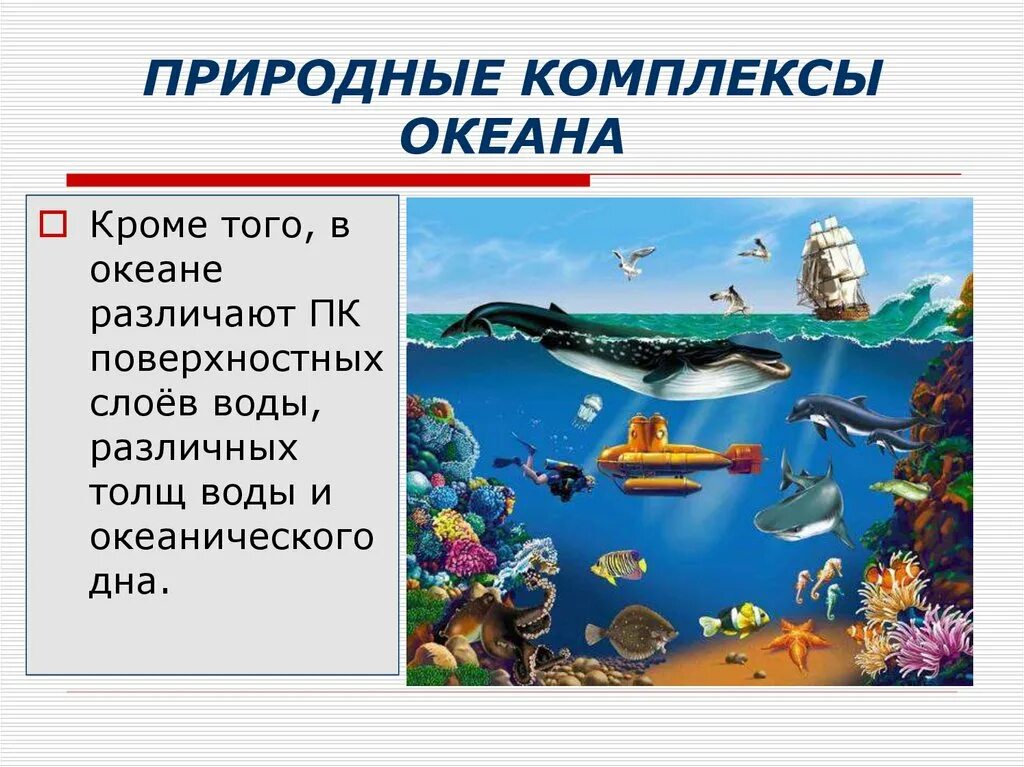 ПРИРОДНЫЕ КОМПЛЕКСЫ ОКЕАНА

Кроме того, в океане различают ПК поверхностных слоёв воды, различных толщ воды и океанического дна.